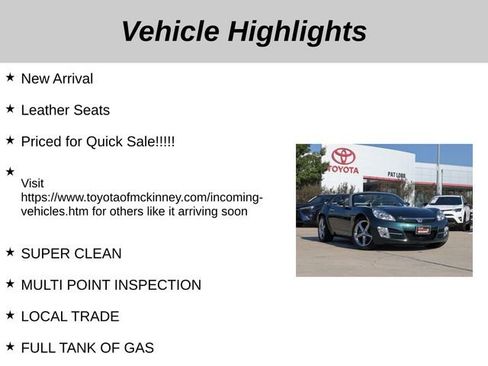 Vehicle Highlights

★ New Arrival

★ Leather Seats

★ Priced for Quick Sale!!!!!

★ Visit https://www.toyotaofmckinney.com/incoming-vehicles.htm for others like it arriving soon

★ SUPER CLEAN

★ MULTI POINT INSPECTION

★ LOCAL TRADE

★ FULL TANK OF GAS

TOYOTA

PAT LOBB